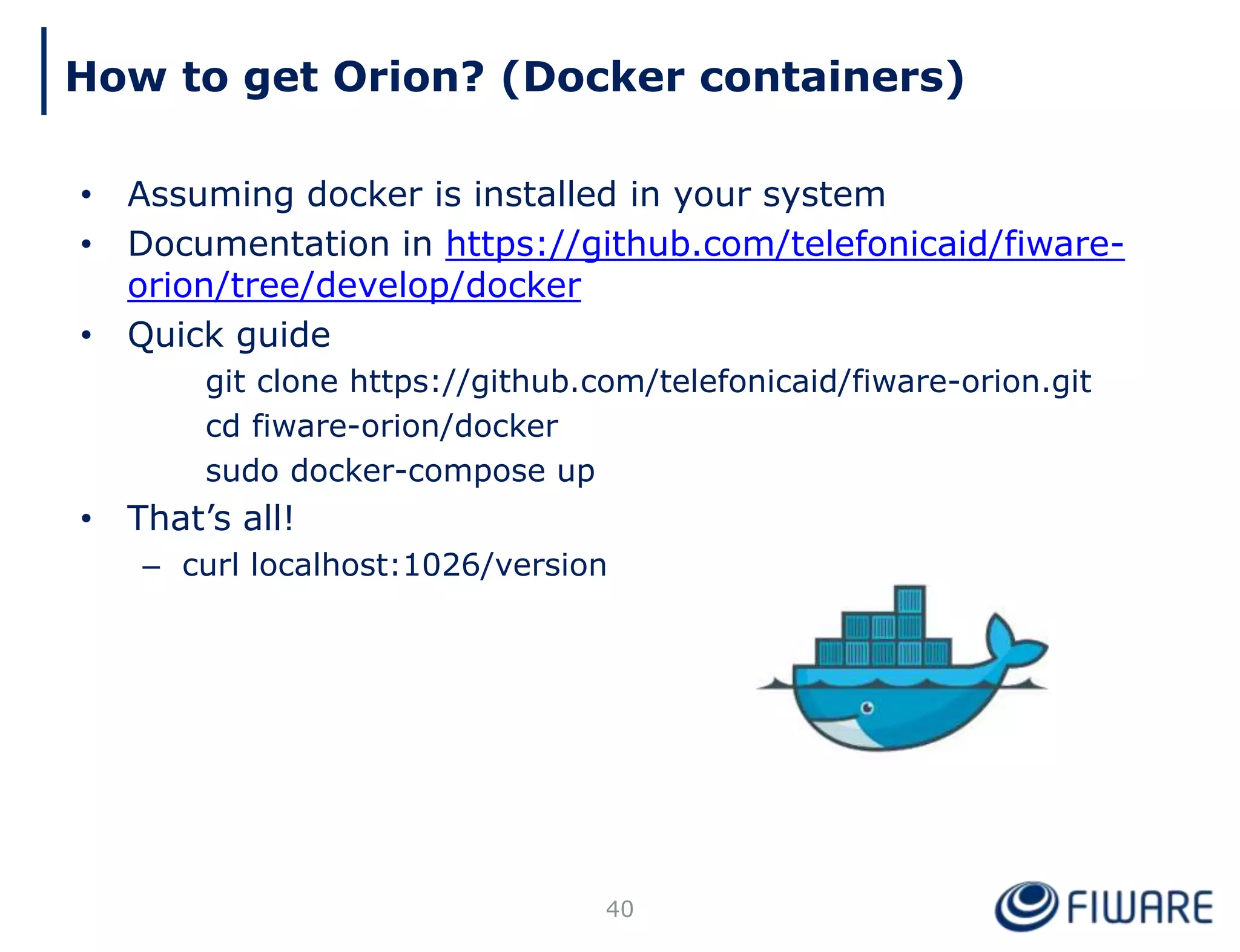 How to get Orion? (Docker containers)

• Assuming docker is installed in your system
• Documentation in https://github.com/telefonicaid/fiware-orion/tree/develop/docker
• Quick guide

git clone https://github.com/telefonicaid/fiware-orion.git
cd fiware-orion/docker
sudo docker-compose up

• That's all!
– curl localhost:1026/version

40

FIWARE